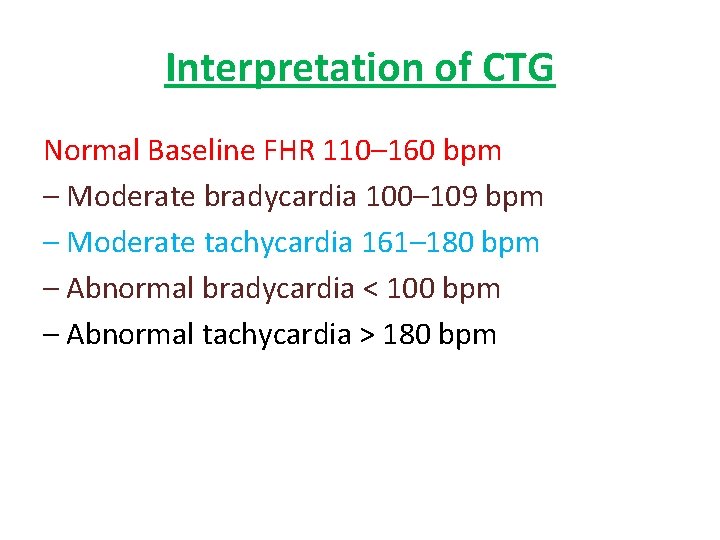 Interpretation of CTG

Normal Baseline FHR 110–160 bpm

– Moderate bradycardia 100–109 bpm

– Moderate tachycardia 161–180 bpm

– Abnormal bradycardia < 100 bpm

– Abnormal tachycardia > 180 bpm